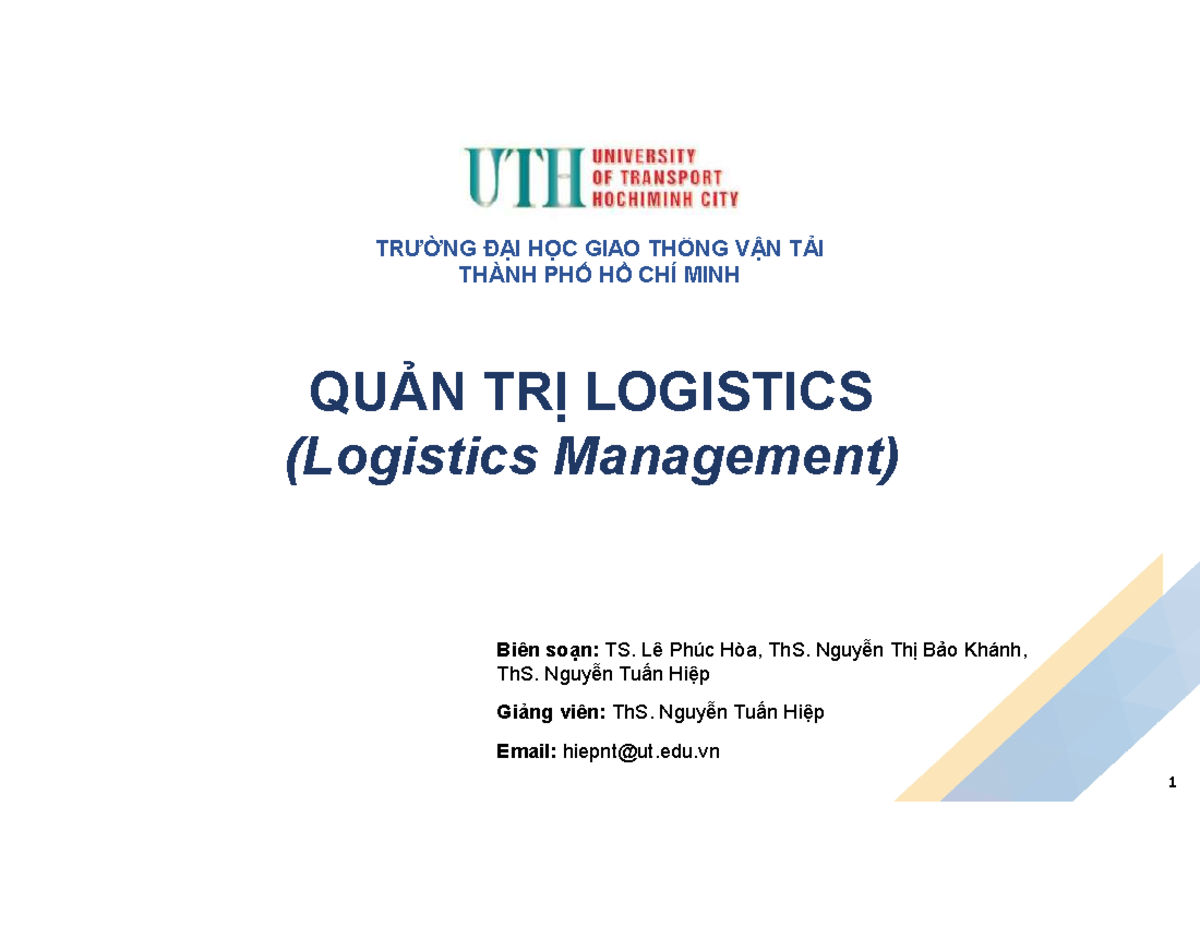 UTH UNIVERSITY OF TRANSPORT HOCHIMINH CITY

TRƯỜNG ĐẠI HỌC GIAO THÔNG VẬN TẢI
THÀNH PHỐ HỒ CHÍ MINH

QUẢN TRỊ LOGISTICS
(Logistics Management)

Biên soạn: TS. Lê Phúc Hòa, ThS. Nguyễn Thị Bảo Khánh, ThS. Nguyễn Tuấn Hiệp

Giảng viên: ThS. Nguyễn Tuấn Hiệp

Email: hiepnt@ut.edu.vn

1